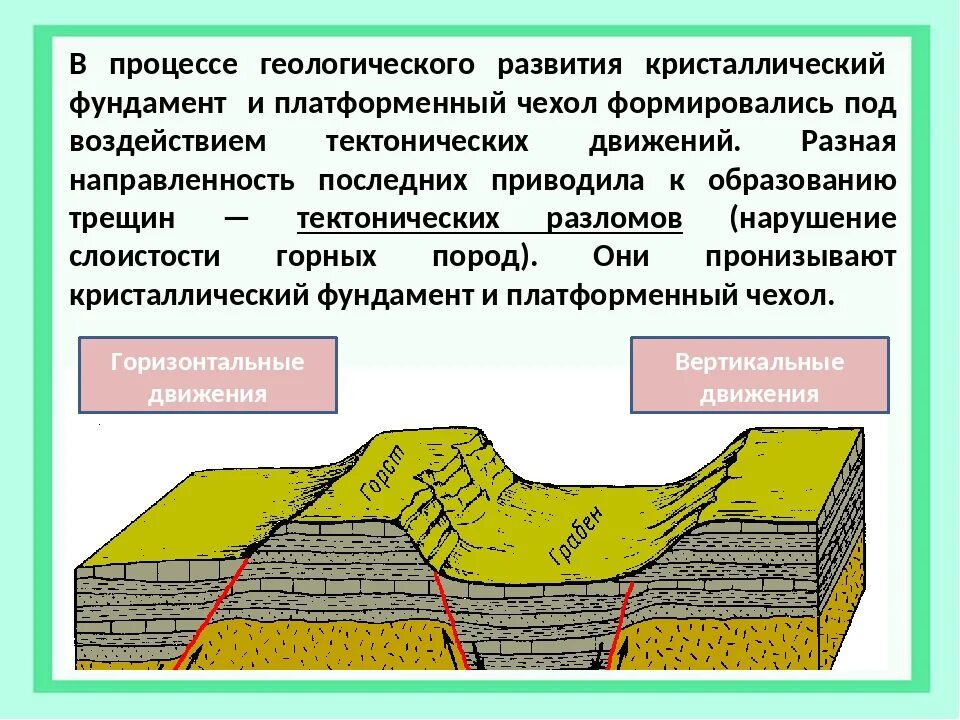 В процессе геологического развития кристаллический фундамент и платформенный чехол формировались под воздействием тектонических движений. Разная направленность последних приводила к образованию трещин — тектонических разломов (нарушение слоистости горных пород). Они пронизывают кристаллический фундамент и платформенный чехол.

Горизонтальные движения

Вертикальные движения

Горст

Грабен